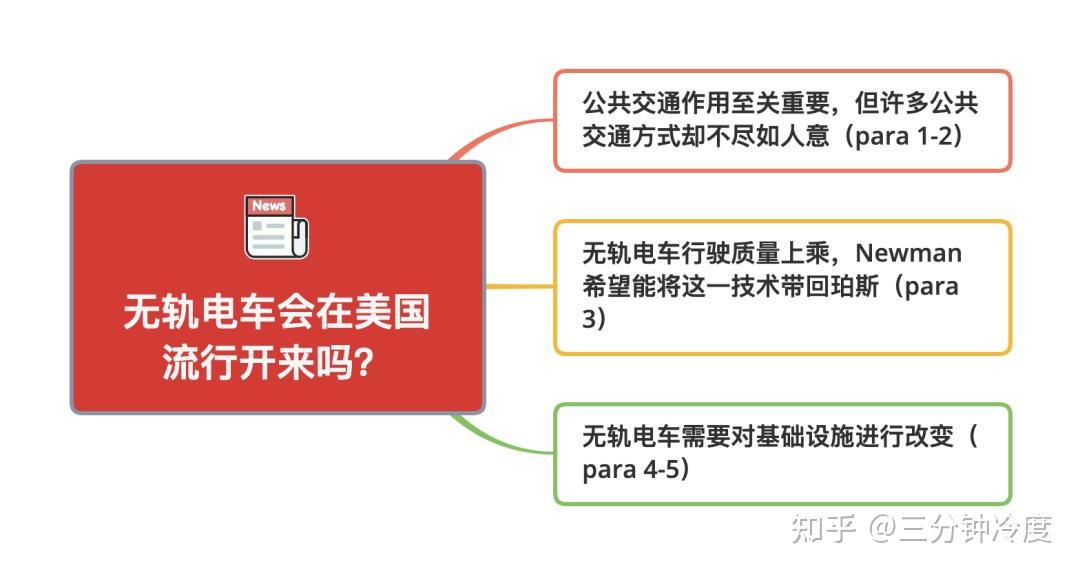 News

无轨电车会在美国流行开来吗？

公共交通作用至关重要，但许多公共交通方式却不尽如人意（para 1-2）

无轨电车行驶质量上乘，Newman希望能将这一技术带回珀斯（para 3）

无轨电车需要对基础设施进行改变（para 4-5）

知乎 @三分钟冷度